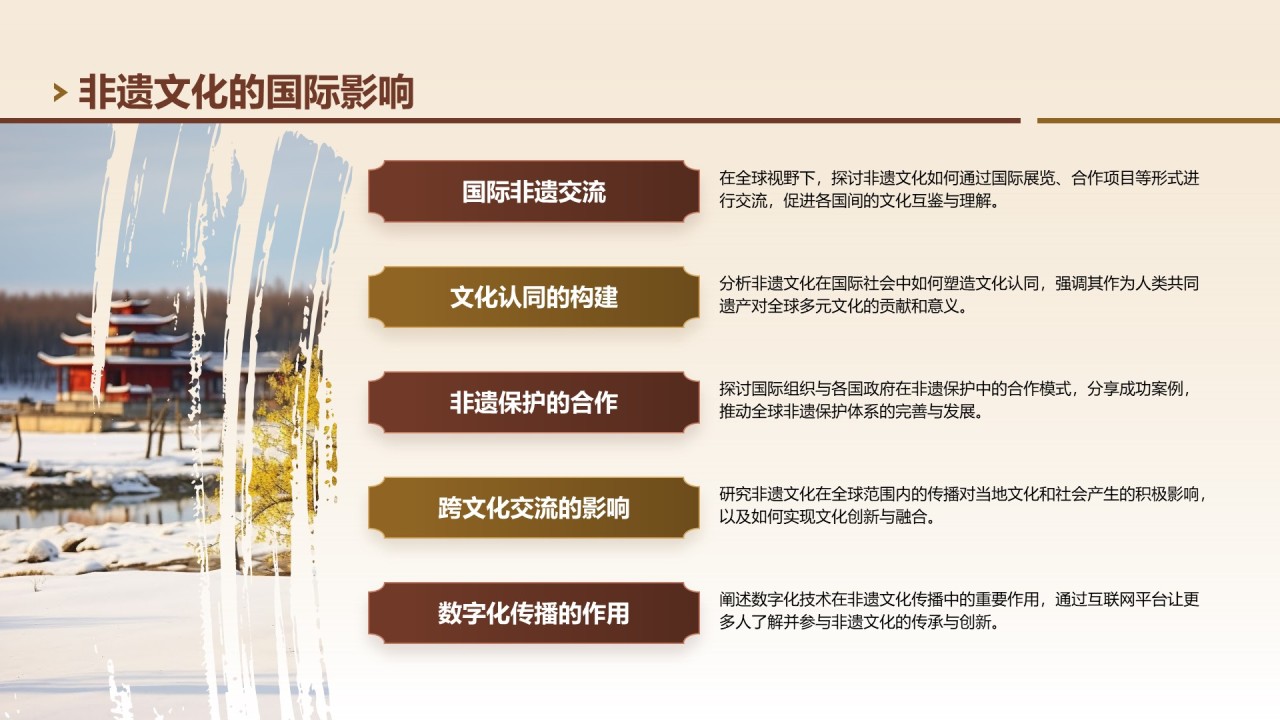 非遗文化的国际影响

国际非遗交流

在全球视野下，探讨非遗文化如何通过国际展览、合作项目等形式进行交流，促进各国间的文化互鉴与理解。

文化认同的构建

分析非遗文化在国际社会中如何塑造文化认同，强调其作为人类共同遗产对全球多元文化的贡献和意义。

非遗保护的合作

探讨国际组织与各国政府在非遗保护中的合作模式，分享成功案例，推动全球非遗保护体系的完善与发展。

跨文化交流的影响

研究非遗文化在全球范围内的传播对当地文化和社会产生的积极影响，以及如何实现文化创新与融合。

数字化传播的作用

阐述数字化技术在非遗文化传播中的重要作用，通过互联网平台让更多人了解并参与非遗文化的传承与创新。